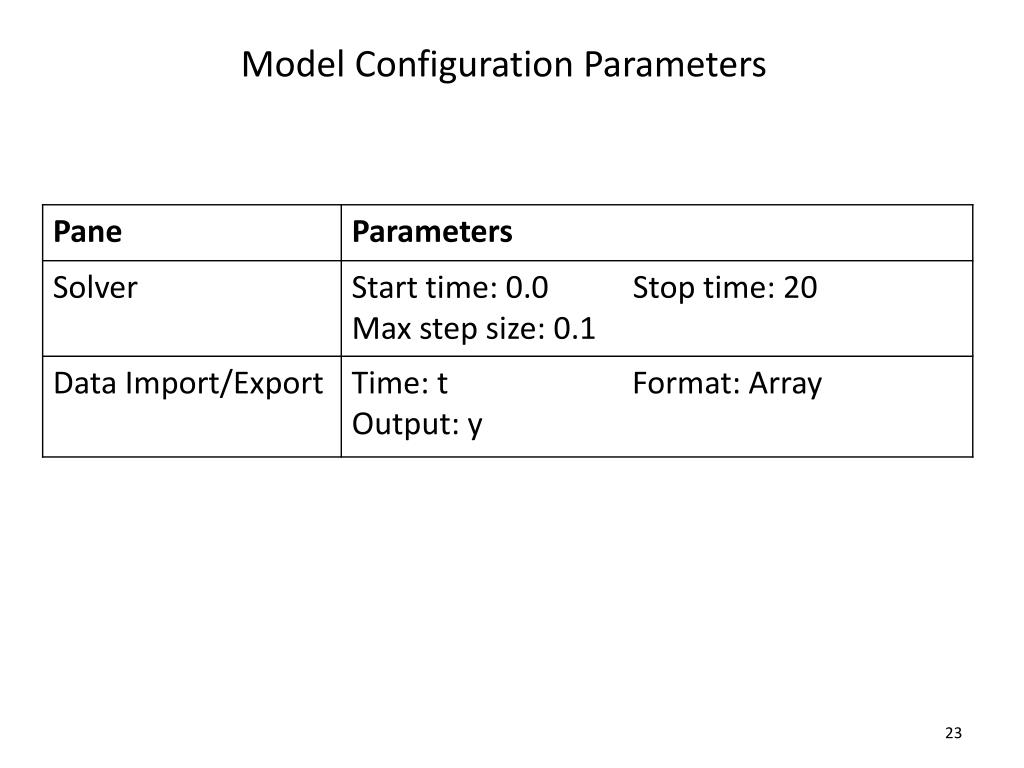 Model Configuration Parameters

| Pane | Parameters |
|---|---|
| Solver | Start time: 0.0 Stop time: 20 Max step size: 0.1 |
| Data Import/Export | Time: t Format: Array Output: y |

23